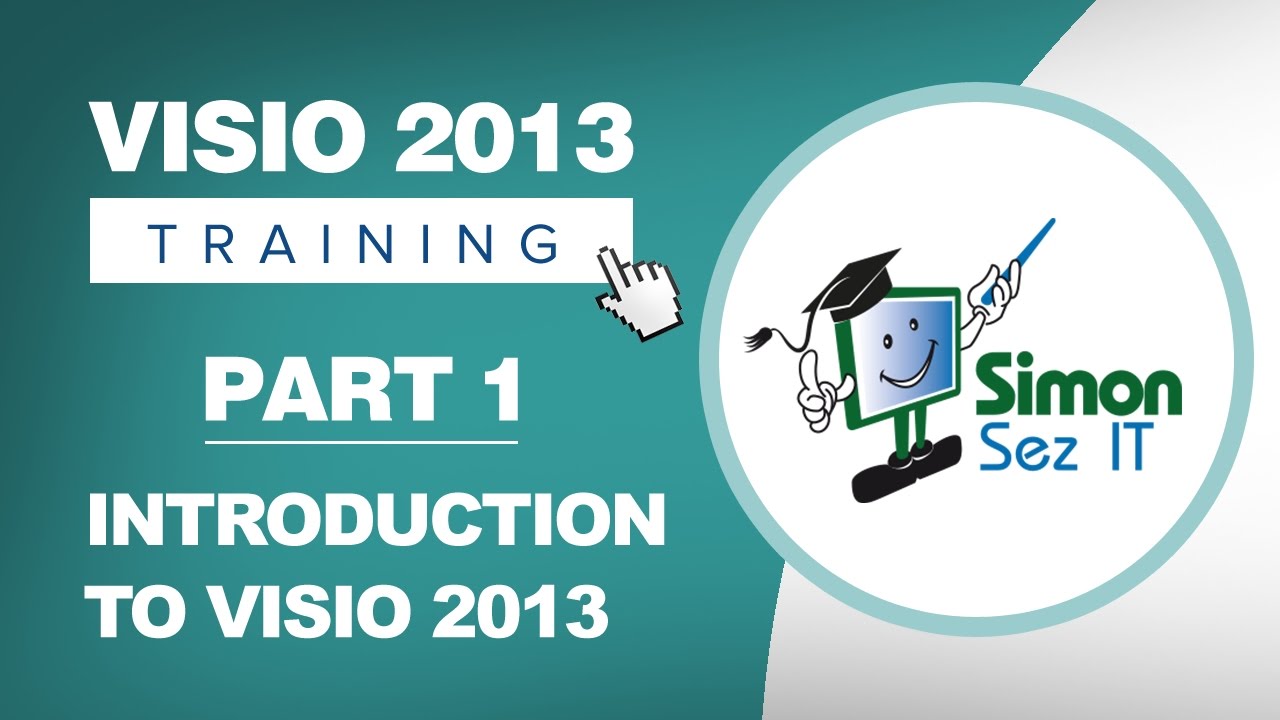 VISIO 2013
TRAINING

PART 1

INTRODUCTION TO VISIO 2013

Simon
Sez IT